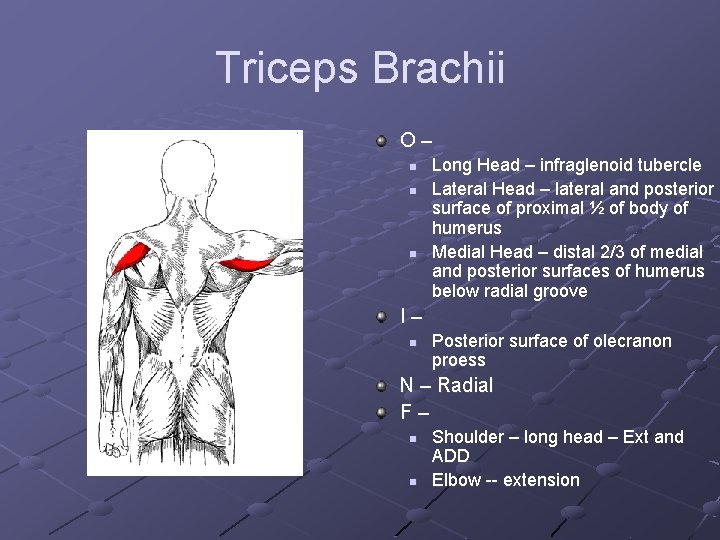 Triceps Brachii

O –
Long Head – infraglenoid tubercle
Lateral Head – lateral and posterior surface of proximal ½ of body of humerus
Medial Head – distal 2/3 of medial and posterior surfaces of humerus below radial groove

I –
Posterior surface of olecranon proess

N – Radial

F –
Shoulder – long head – Ext and ADD
Elbow -- extension